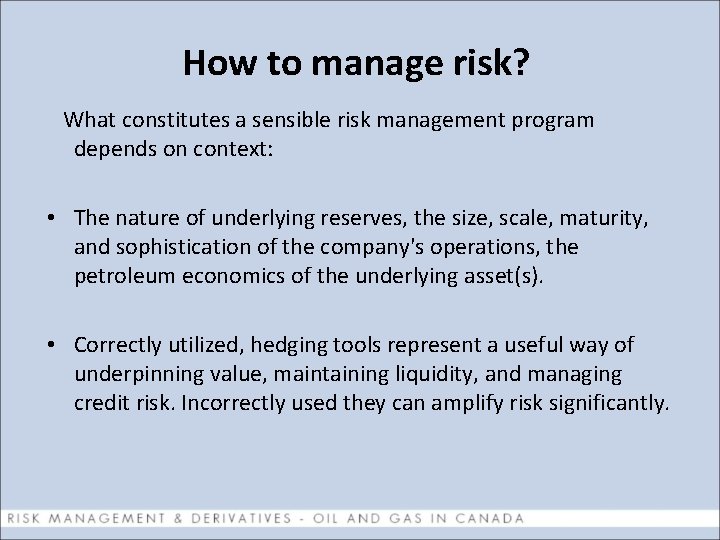 How to manage risk?

What constitutes a sensible risk management program depends on context:

• The nature of underlying reserves, the size, scale, maturity, and sophistication of the company's operations, the petroleum economics of the underlying asset(s).

• Correctly utilized, hedging tools represent a useful way of underpinning value, maintaining liquidity, and managing credit risk. Incorrectly used they can amplify risk significantly.

RISK MANAGEMENT & DERIVATIVES - OIL AND GAS IN CANADA